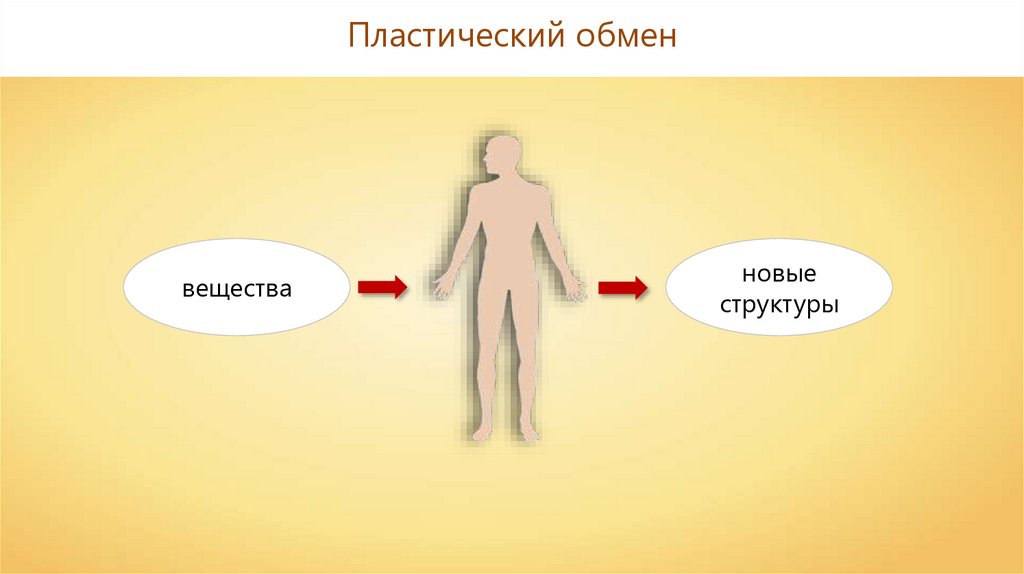 Пластический обмен

вещества

новые структуры